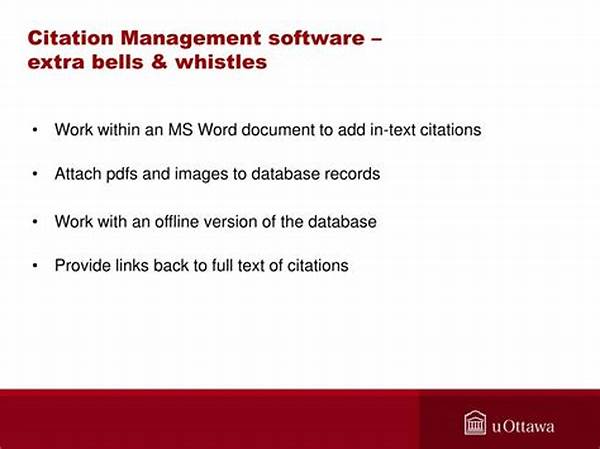 Citation Management software – extra bells & whistles

• Work within an MS Word document to add in-text citations

• Attach pdfs and images to database records

• Work with an offline version of the database

• Provide links back to full text of citations

uOttawa